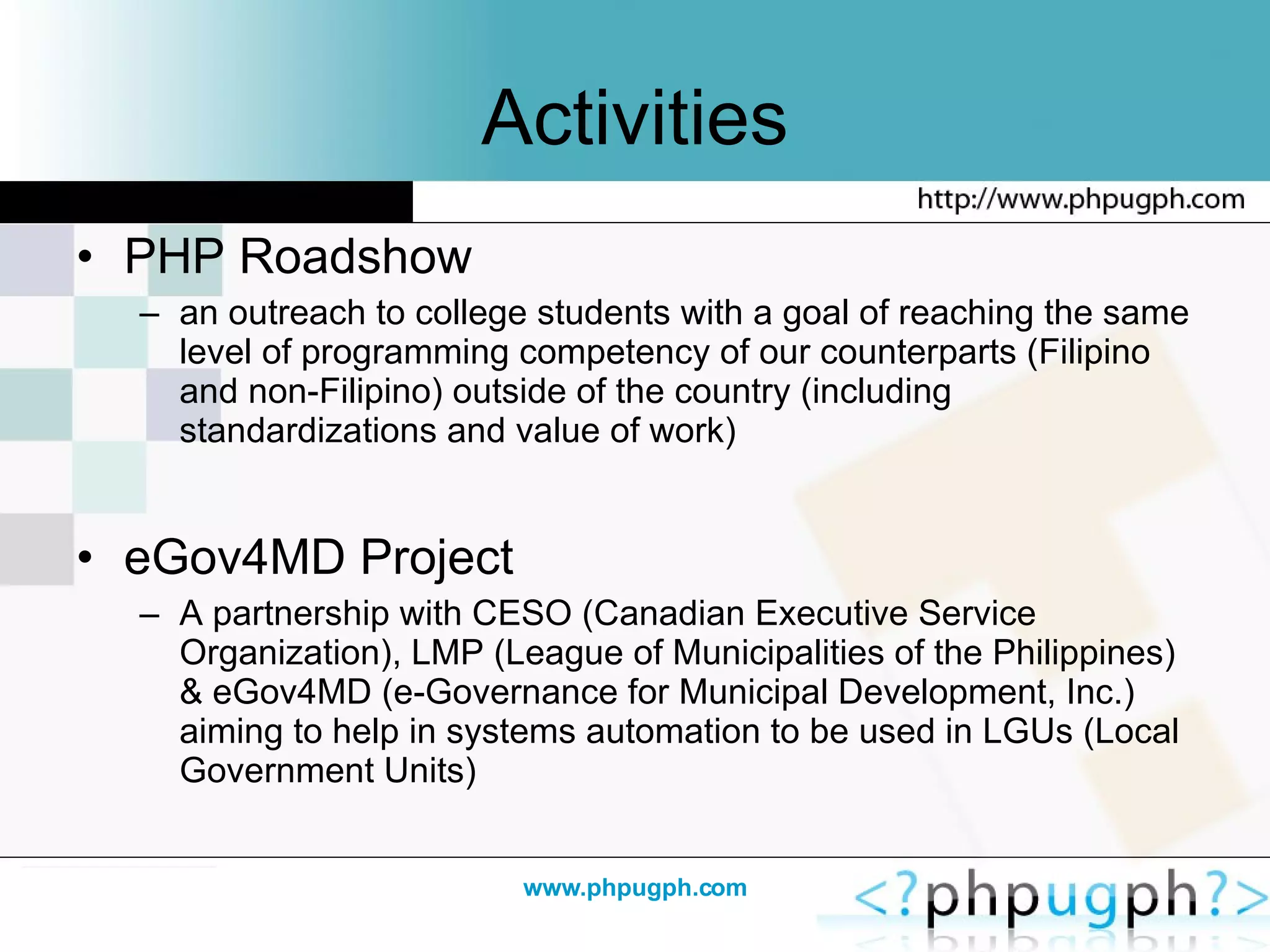 Activities

http://www.phpugph.com

• PHP Roadshow

– an outreach to college students with a goal of reaching the same level of programming competency of our counterparts (Filipino and non-Filipino) outside of the country (including standardizations and value of work)

• eGov4MD Project

– A partnership with CESO (Canadian Executive Service Organization), LMP (League of Municipalities of the Philippines) & eGov4MD (e-Governance for Municipal Development, Inc.) aiming to help in systems automation to be used in LGUs (Local Government Units)

www.phpugph.com

<?phpugph?>